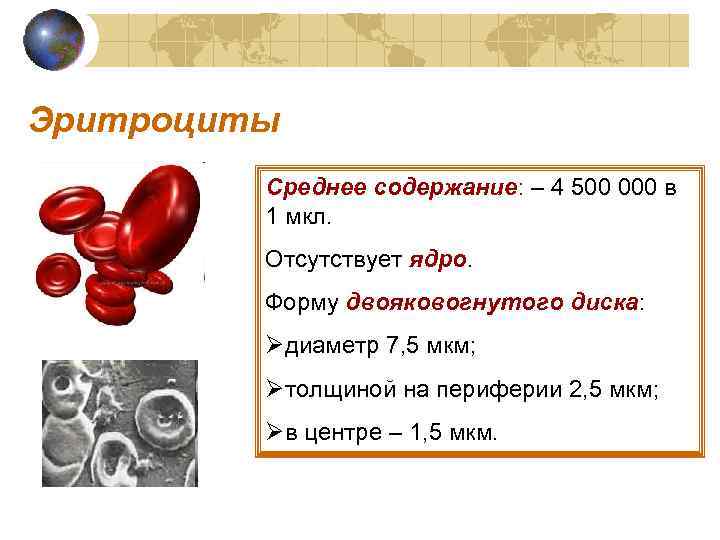 Эритроциты

Среднее содержание: – 4 500 000 в 1 мкл.

Отсутствует ядро.

Форму двояковогнутого диска:

➢диаметр 7,5 мкм;

➢толщиной на периферии 2,5 мкм;

➢в центре – 1,5 мкм.